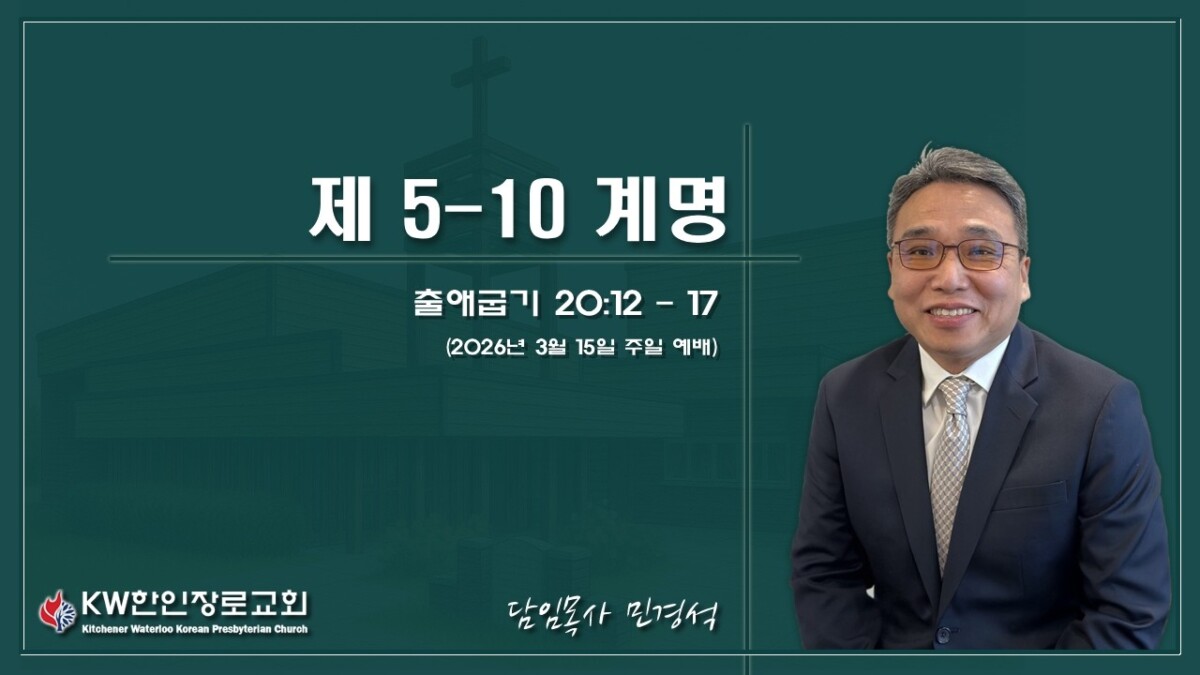 제 5-10 계명

출애굽기 20:12 - 17

(2026년 3월 15일 주일 예배)

KW한인장로교회
Kitchener Waterloo Korean Presbyterian Church

담임목사 민경석